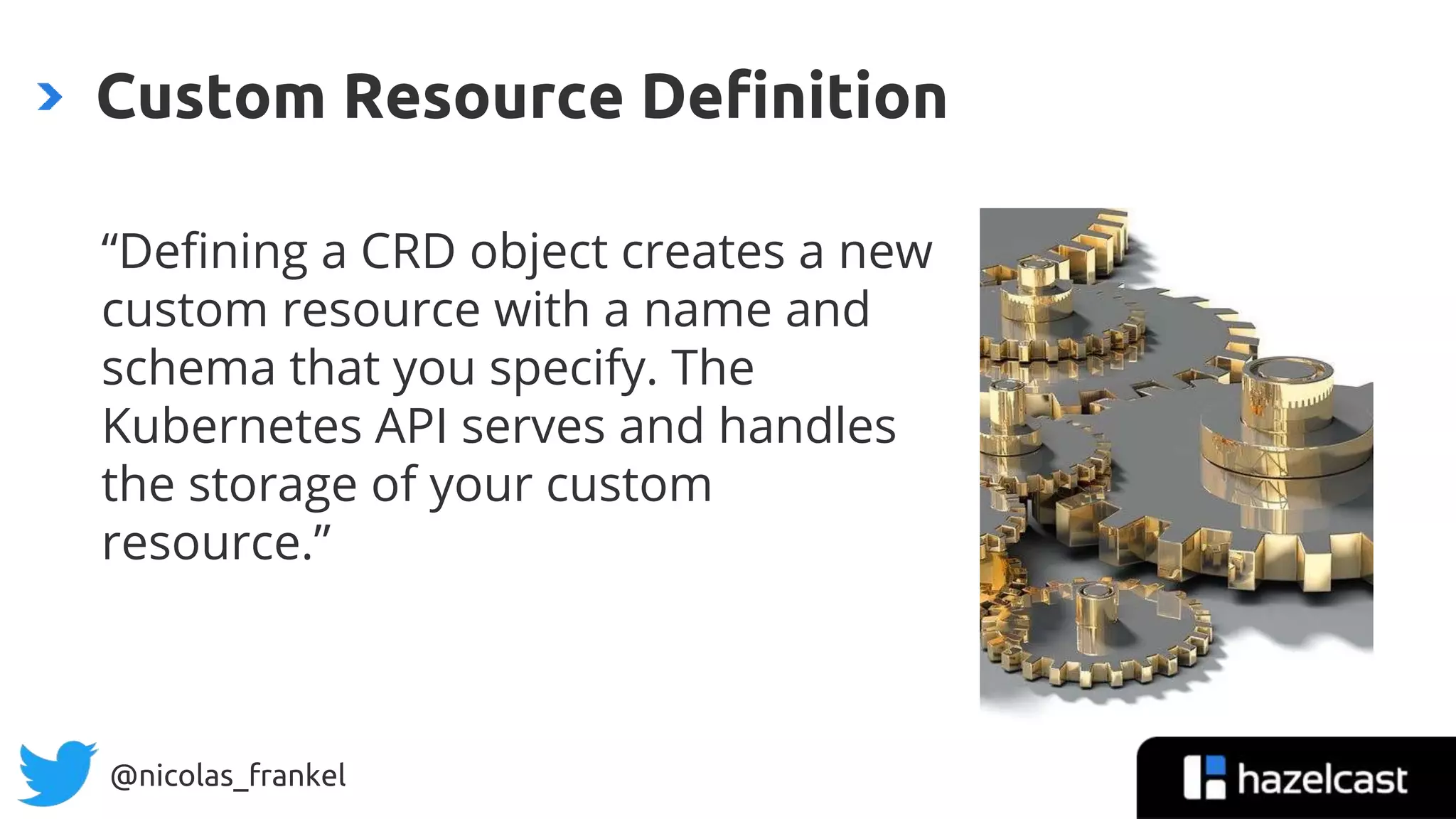 Custom Resource Definition

“Defining a CRD object creates a new custom resource with a name and schema that you specify. The Kubernetes API serves and handles the storage of your custom resource.”

@nicolas_frankel

hazelcast